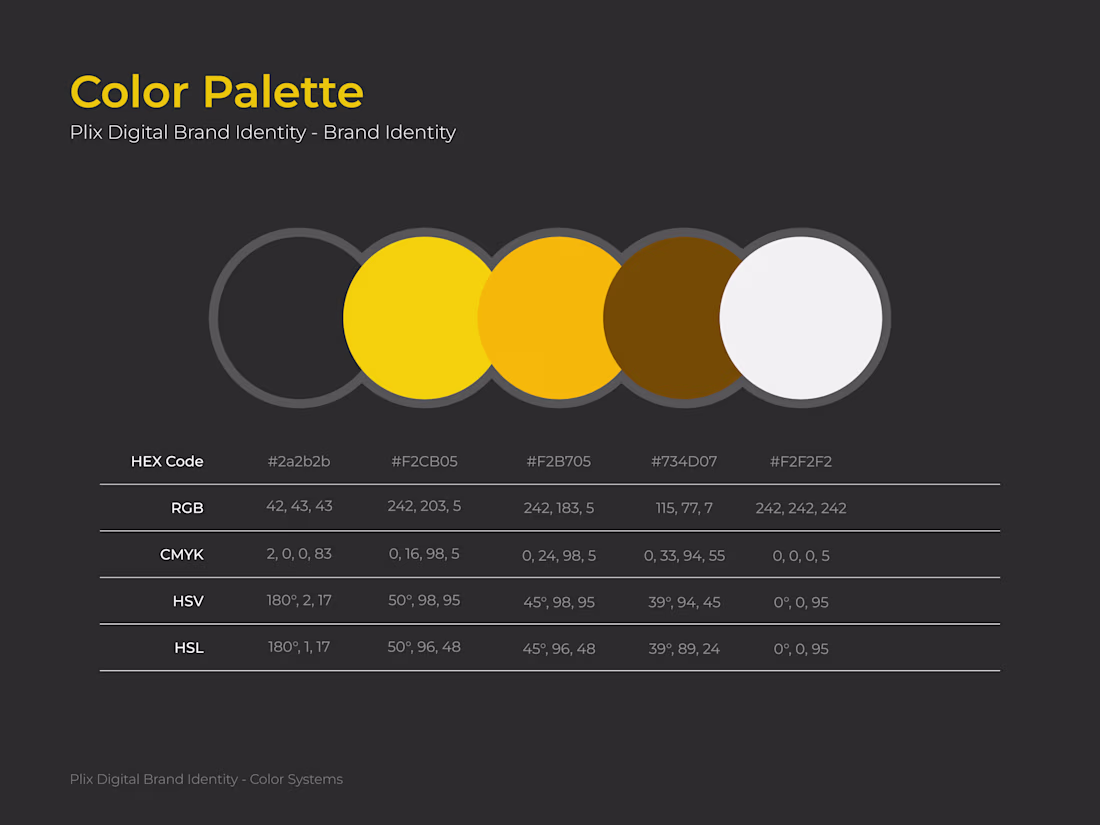 Color Palette
Plix Digital Brand Identity - Brand Identity

| HEX Code | #2a2b2b | #F2CB05 | #F2B705 | #734D07 | #F2F2F2 |
|---|---|---|---|---|---|
| RGB | 42, 43, 43 | 242, 203, 5 | 242, 183, 5 | 115, 77, 7 | 242, 242, 242 |
| CMYK | 2, 0, 0, 83 | 0, 16, 98, 5 | 0, 24, 98, 5 | 0, 33, 94, 55 | 0, 0, 0, 5 |
| HSV | 180°, 2, 17 | 50°, 98, 95 | 45°, 98, 95 | 39°, 94, 45 | 0°, 0, 95 |
| HSL | 180°, 1, 17 | 50°, 96, 48 | 45°, 96, 48 | 39°, 89, 24 | 0°, 0, 95 |

Plix Digital Brand Identity - Color Systems